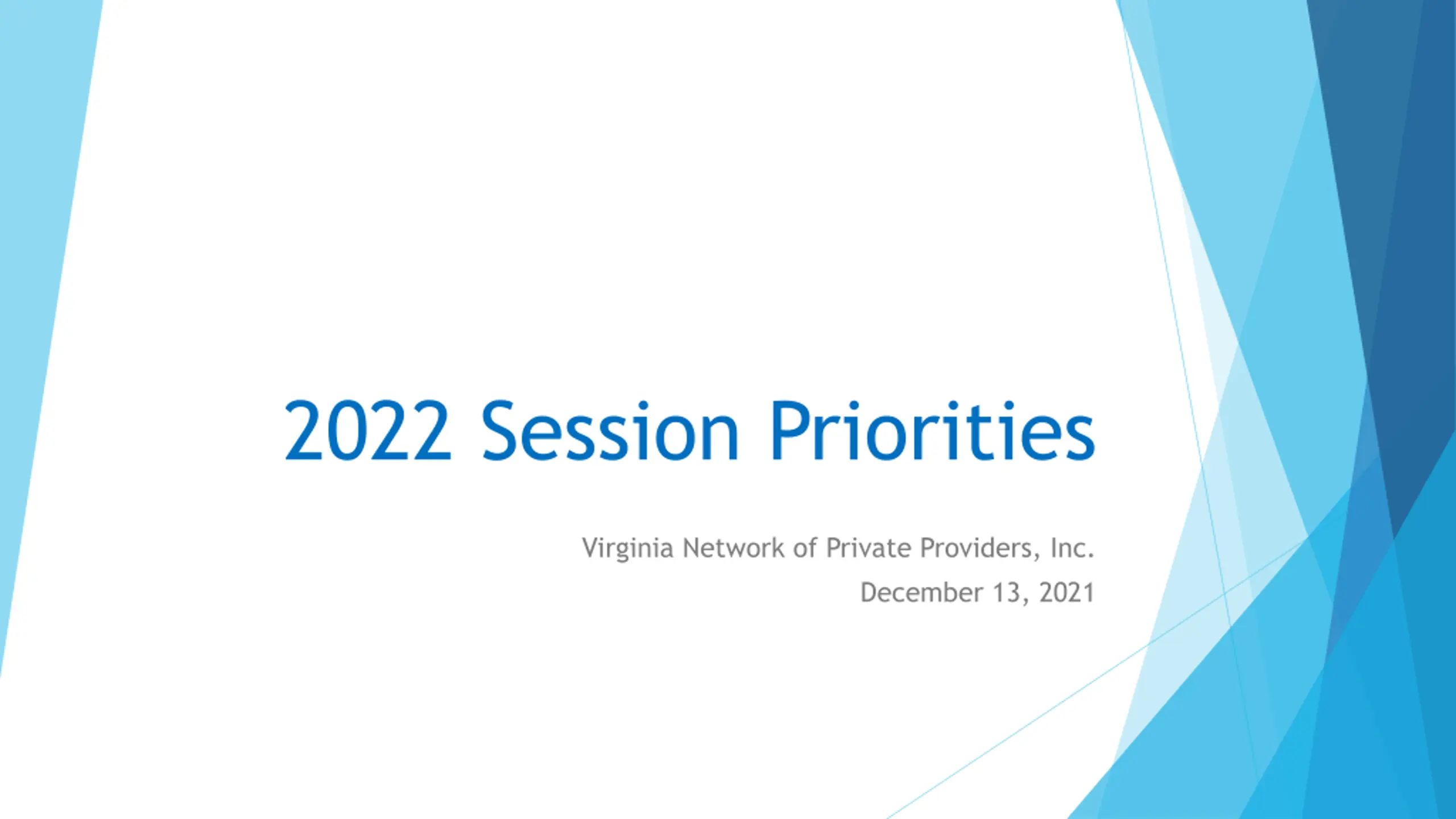 2022 Session Priorities

Virginia Network of Private Providers, Inc.
December 13, 2021